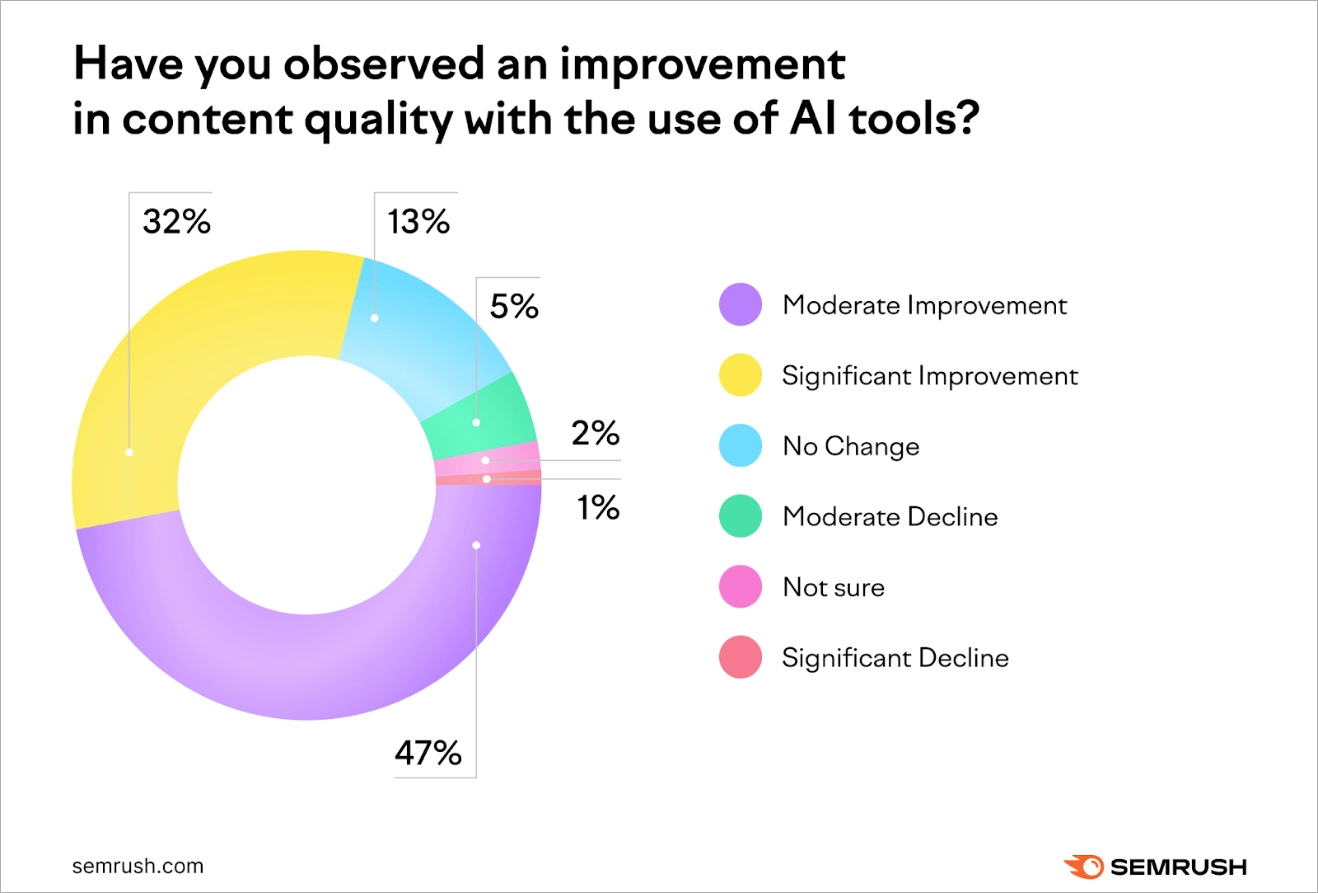 Have you observed an improvement in content quality with the use of AI tools?

32%

13%

5%

2%

1%

47%

Moderate Improvement

Significant Improvement

No Change

Moderate Decline

Not sure

Significant Decline

semrush.com

SEMRUSH